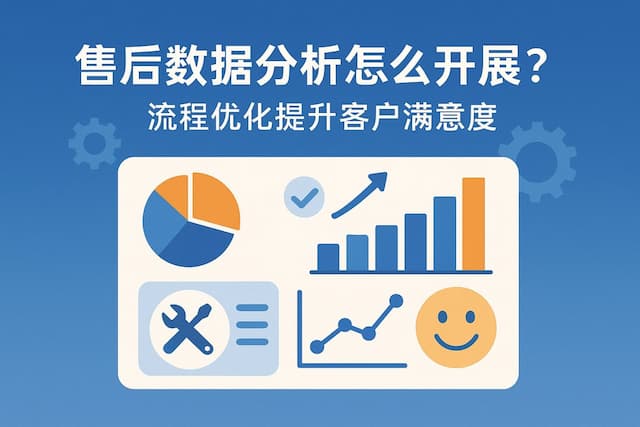 售后数据分析怎么开展?

流程优化提升客户满意度